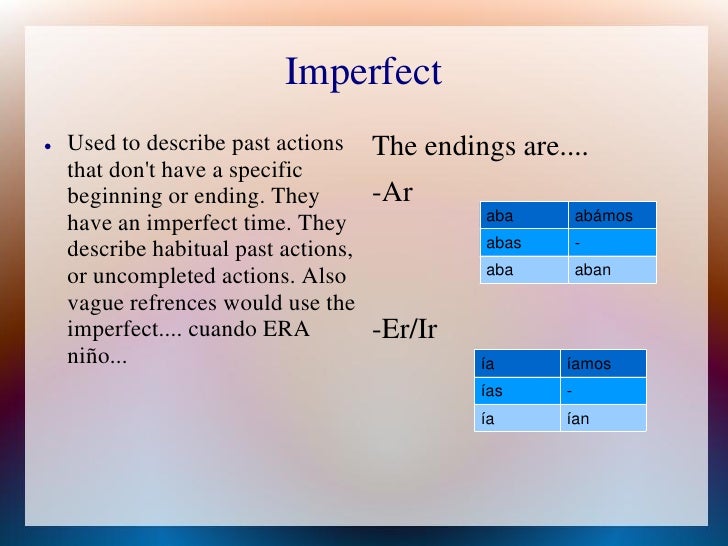 Imperfect

• Used to describe past actions that don't have a specific beginning or ending. They have an imperfect time. They describe habitual past actions, or uncompleted actions. Also vague refrences would use the imperfect.... cuando ERA niño...

The endings are....

-Ar

| aba | abámos |
|---|---|
| abas | - |
| aba | aban |

-Er/Ir

| ía | íamos |
|---|---|
| ías | - |
| ía | ían |